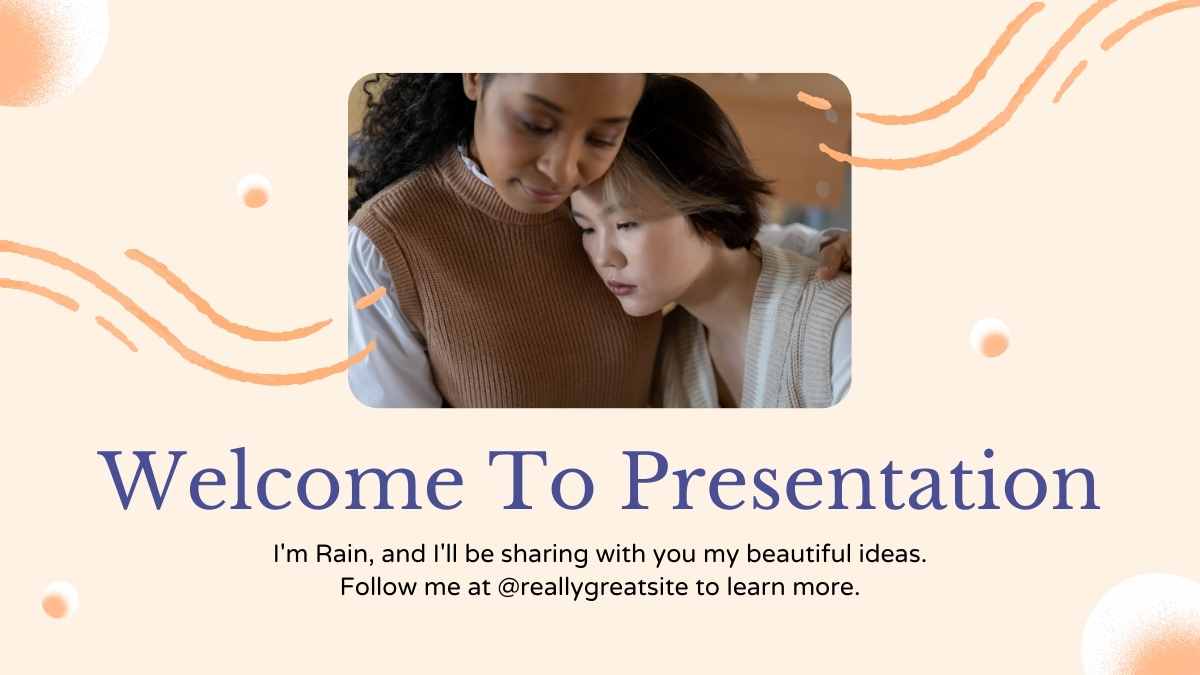 Welcome To Presentation

I'm Rain, and I'll be sharing with you my beautiful ideas.
Follow me at @reallygreatsite to learn more.